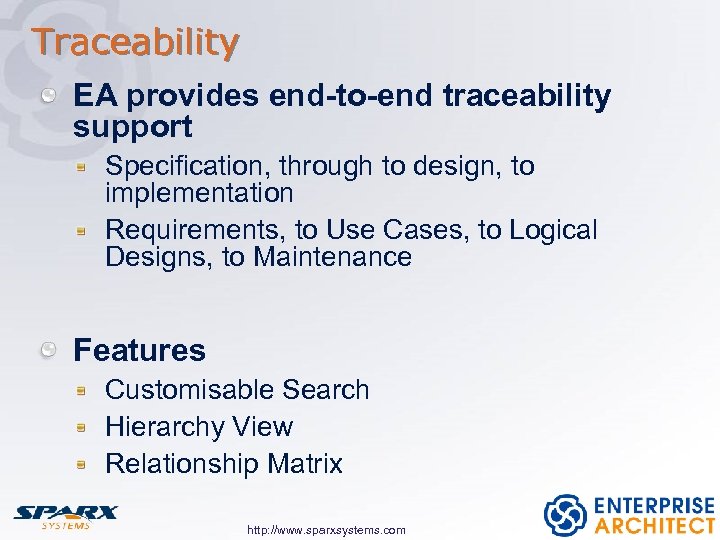 Traceability

EA provides end-to-end traceability support

Specification, through to design, to implementation

Requirements, to Use Cases, to Logical Designs, to Maintenance

Features

Customisable Search

Hierarchy View

Relationship Matrix

SPARX SYSTEMS

http://www.sparxsystems.com

ENTERPRISE ARCHITECT